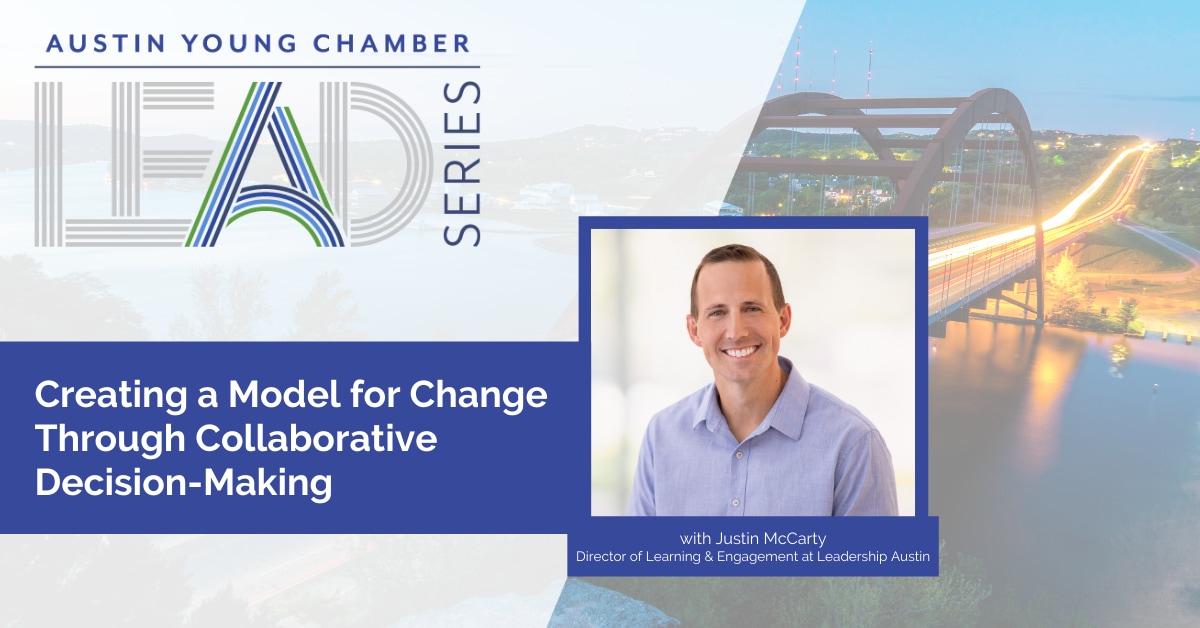 AUSTIN YOUNG CHAMBER

LEAD SERIES

Creating a Model for Change Through Collaborative Decision-Making

with Justin McCarty
Director of Learning & Engagement at Leadership Austin